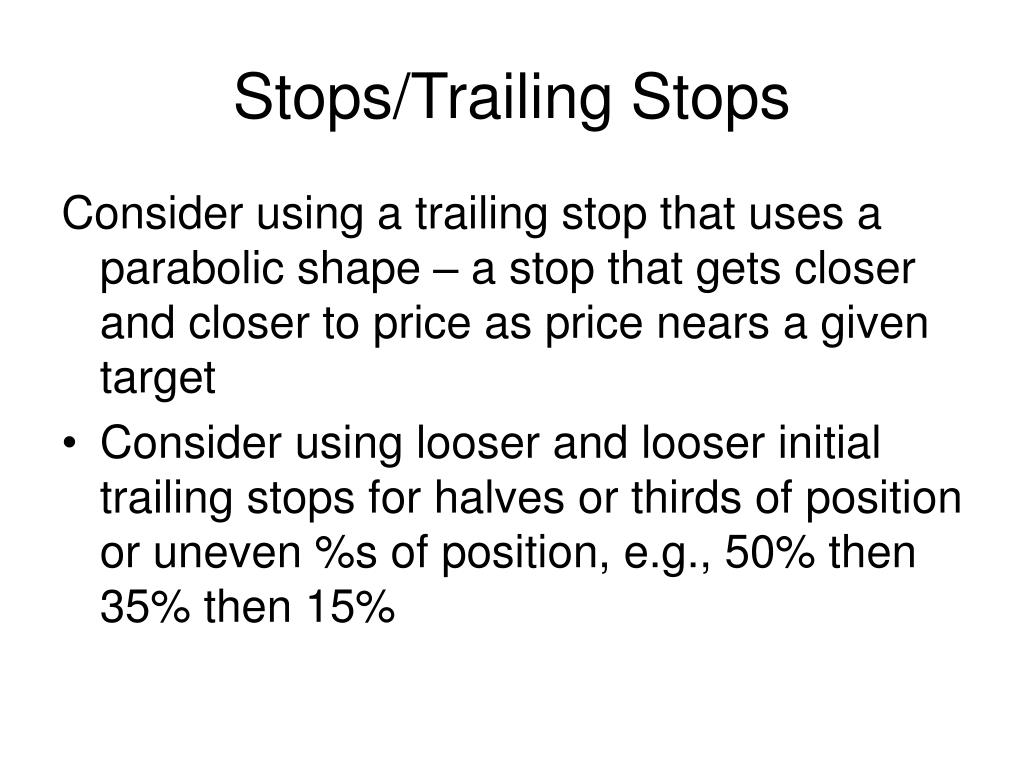 Stops/Trailing Stops

Consider using a trailing stop that uses a parabolic shape – a stop that gets closer and closer to price as price nears a given target

• Consider using looser and looser initial trailing stops for halves or thirds of position or uneven %s of position, e.g., 50% then 35% then 15%